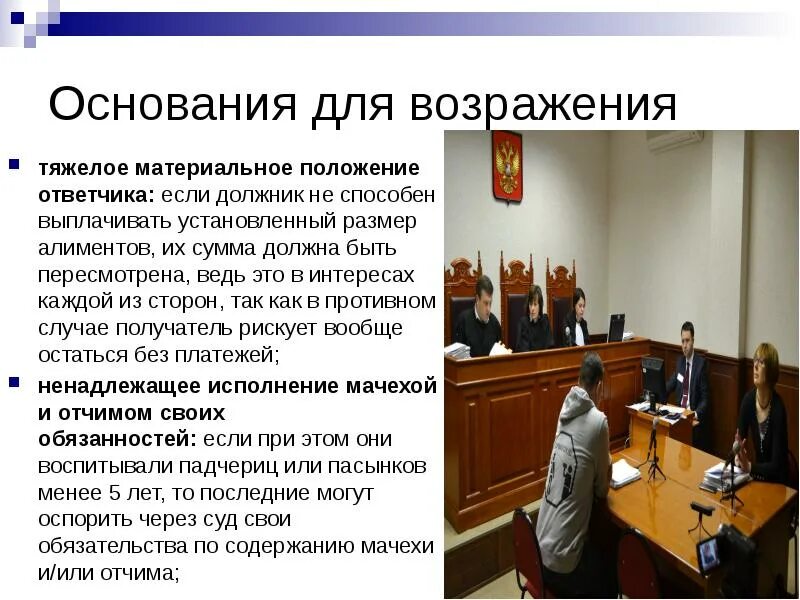 Основания для возражения

тяжелое материальное положение ответчика: если должник не способен выплачивать установленный размер алиментов, их сумма должна быть пересмотрена, ведь это в интересах каждой из сторон, так как в противном случае получатель рискует вообще остаться без платежей;

ненадлежащее исполнение мачехой и отчимом своих обязанностей: если при этом они воспитывали падчериц или пасынков менее 5 лет, то последние могут оспорить через суд свои обязательства по содержанию мачехи и/или отчима;